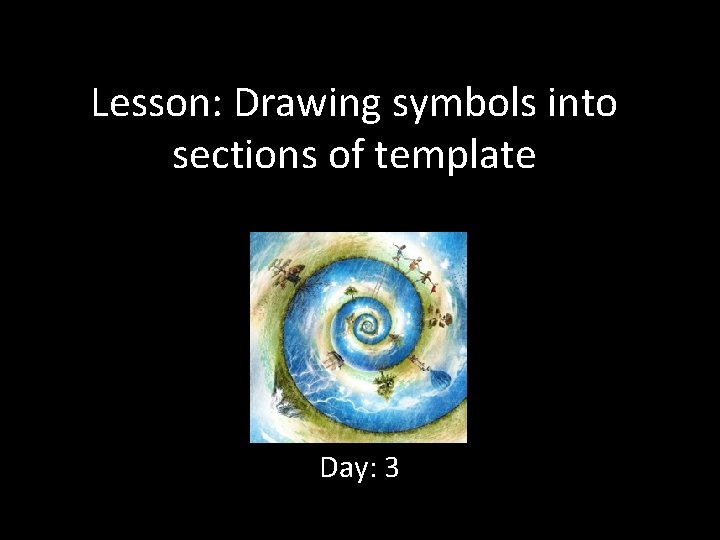 Lesson: Drawing symbols into sections of template

Day: 3